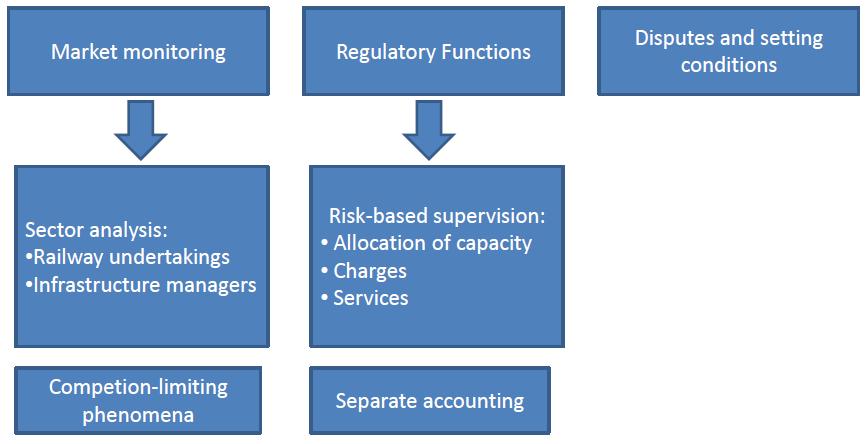 Market monitoring

Sector analysis:
•Railway undertakings
•Infrastructure managers

Competion-limiting phenomena

Regulatory Functions

Risk-based supervision:
• Allocation of capacity
• Charges
• Services

Separate accounting

Disputes and setting conditions